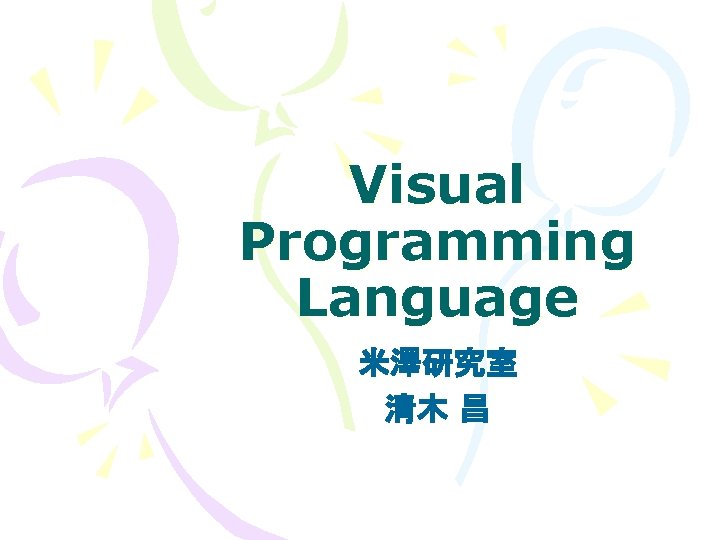 Visual Programming Language

米澤研究室

清木 昌